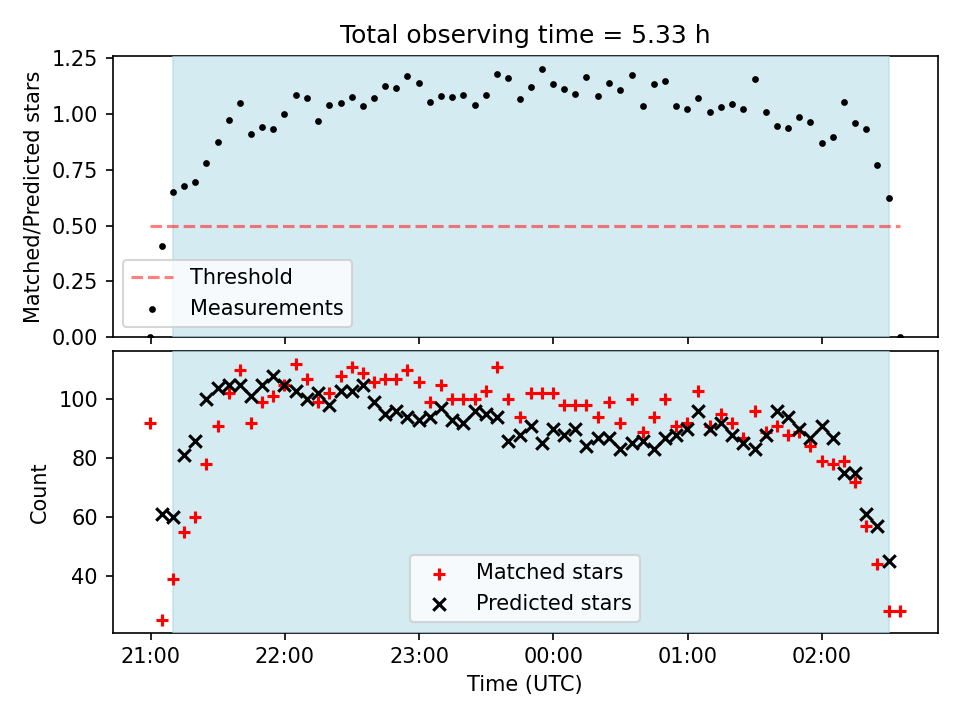 Total observing time = 5.33 h

Matched/Predicted stars

1.25
1.00
0.75
0.50
0.25
0.00

Threshold
Measurements

Count

100
80
60
40

Matched stars
Predicted stars

21:00
22:00
23:00
00:00
01:00
02:00

Time (UTC)